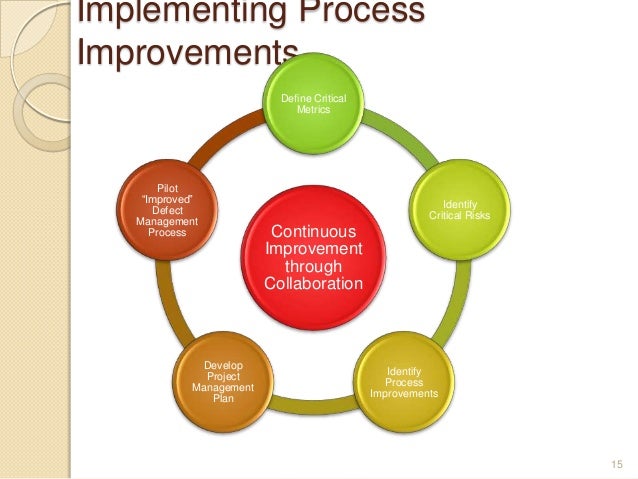 Implementing Process Improvements

Define Critical Metrics

Identify Critical Risks

Identify Process Improvements

Develop Project Management Plan

Pilot "Improved" Defect Management Process

Continuous Improvement through Collaboration

15